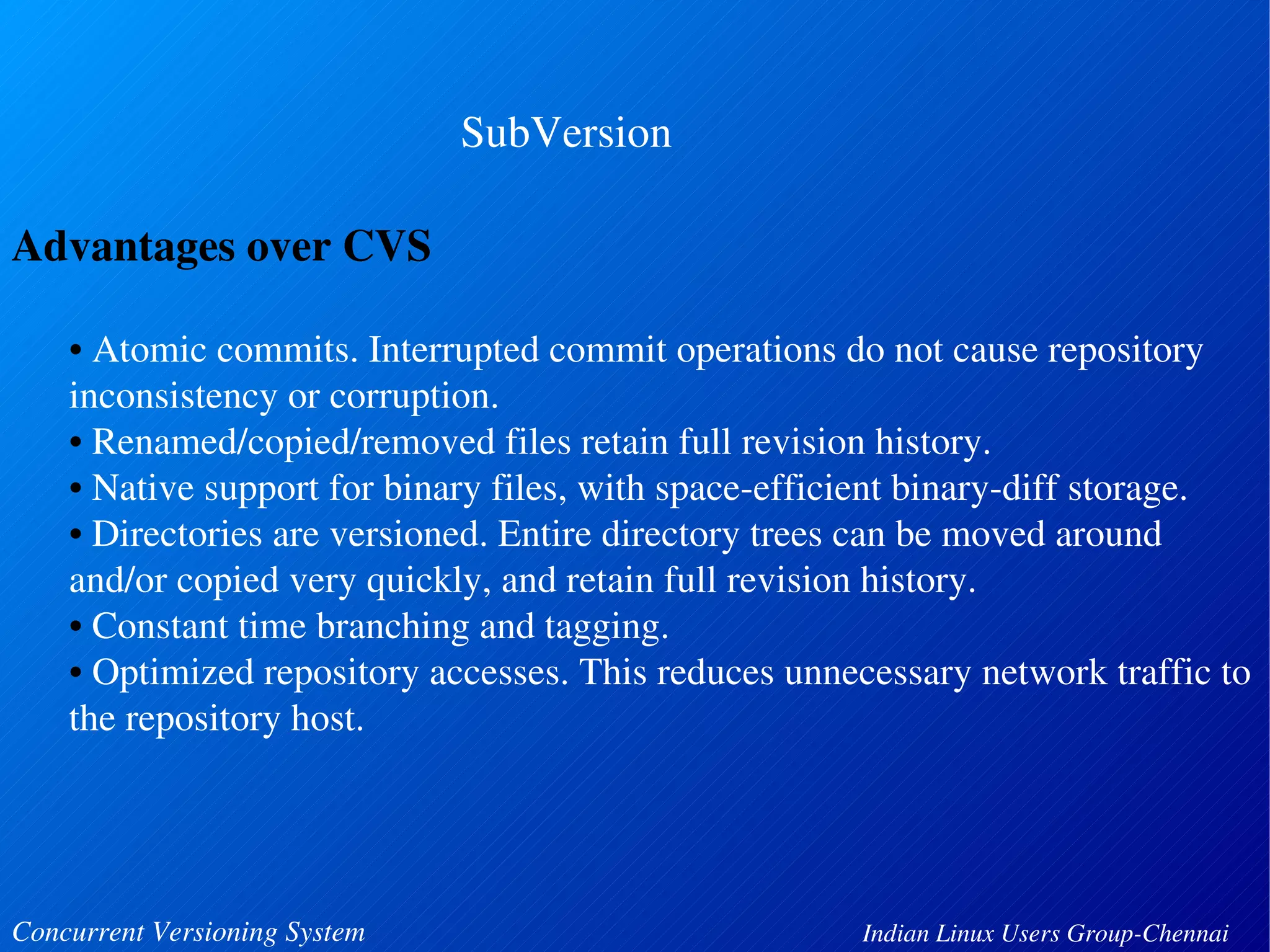 SubVersion

Advantages over CVS

• Atomic commits. Interrupted commit operations do not cause repository inconsistency or corruption.
• Renamed/copied/removed files retain full revision history.
• Native support for binary files, with space-efficient binary-diff storage.
• Directories are versioned. Entire directory trees can be moved around and/or copied very quickly, and retain full revision history.
• Constant time branching and tagging.
• Optimized repository accesses. This reduces unnecessary network traffic to the repository host.

Concurrent Versioning System

Indian Linux Users Group-Chennai